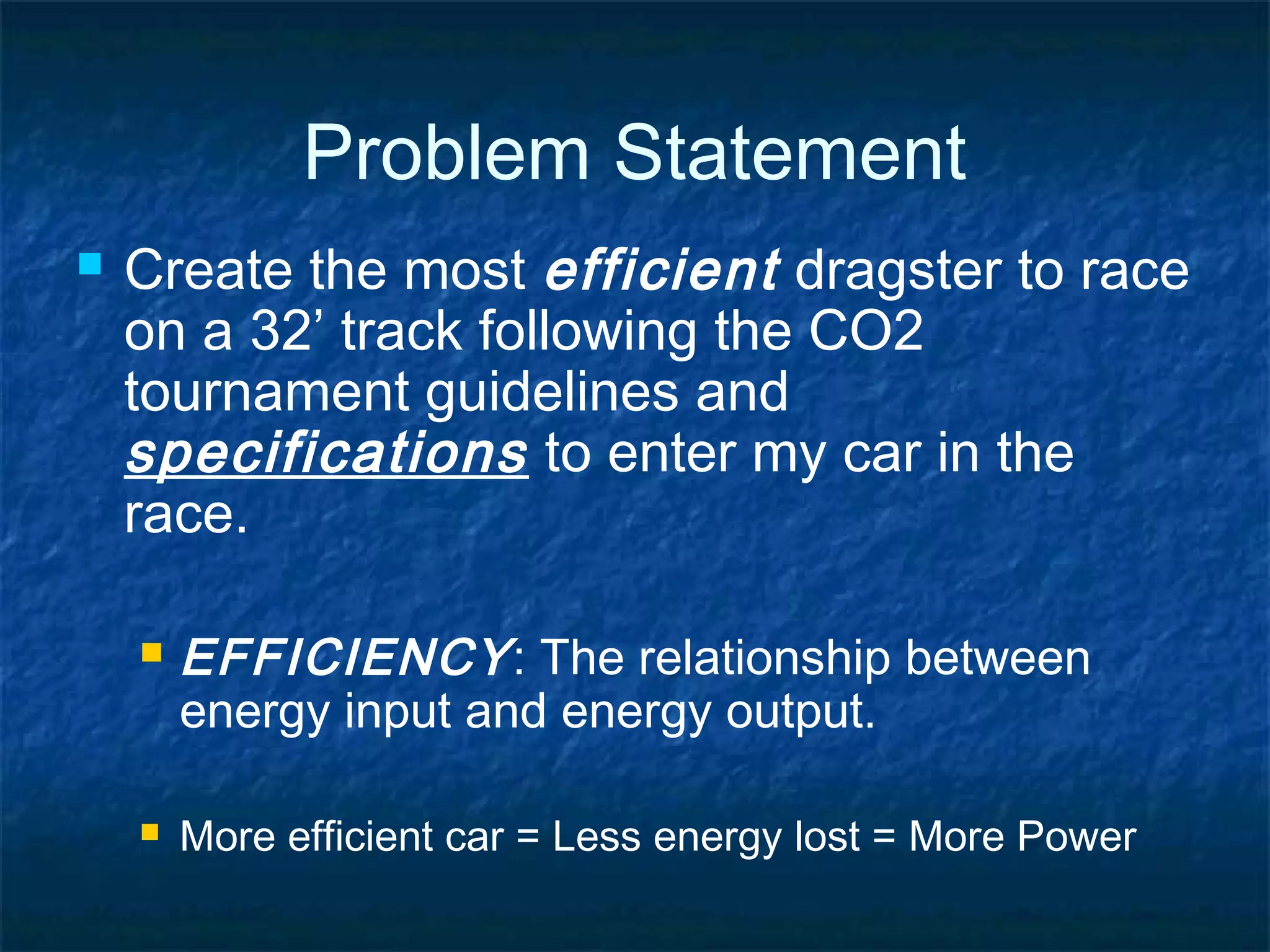 Problem Statement

Create the most efficient dragster to race on a 32’ track following the CO2 tournament guidelines and specifications to enter my car in the race.

EFFICIENCY: The relationship between energy input and energy output.

More efficient car = Less energy lost = More Power